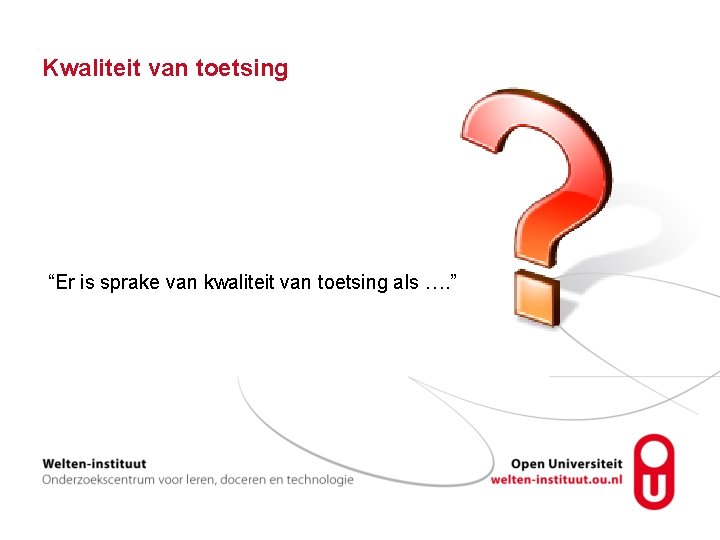 Kwaliteit van toetsing

“Er is sprake van kwaliteit van toetsing als ….”

Welten-instituut
Onderzoekscentrum voor leren, doceren en technologie

Open Universiteit
welten-instituut.ou.nl